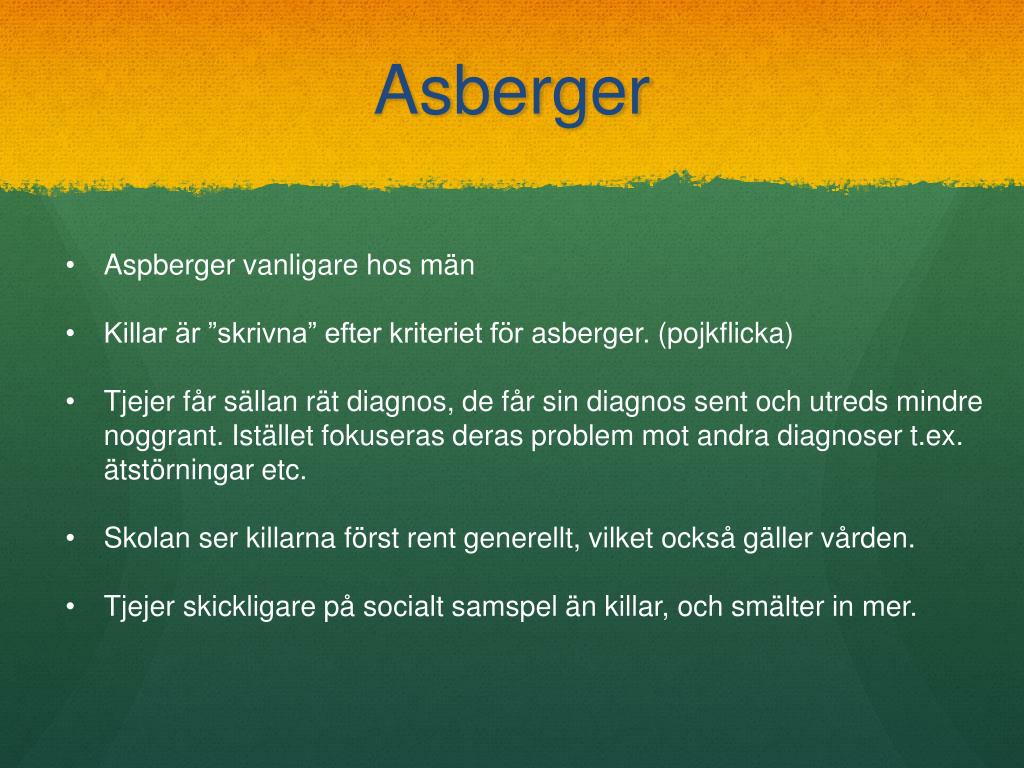 Asberger

• Aspberger vanligare hos män

• Killar är ”skrivna” efter kriteriet för asberger. (pojkflicka)

• Tjejer får sällan rät diagnos, de får sin diagnos sent och utreds mindre noggrant. Istället fokuseras deras problem mot andra diagnoser t.ex. ätstörningar etc.

• Skolan ser killarna först rent generellt, vilket också gäller vården.

• Tjejer skickligare på socialt samspel än killar, och smälter in mer.